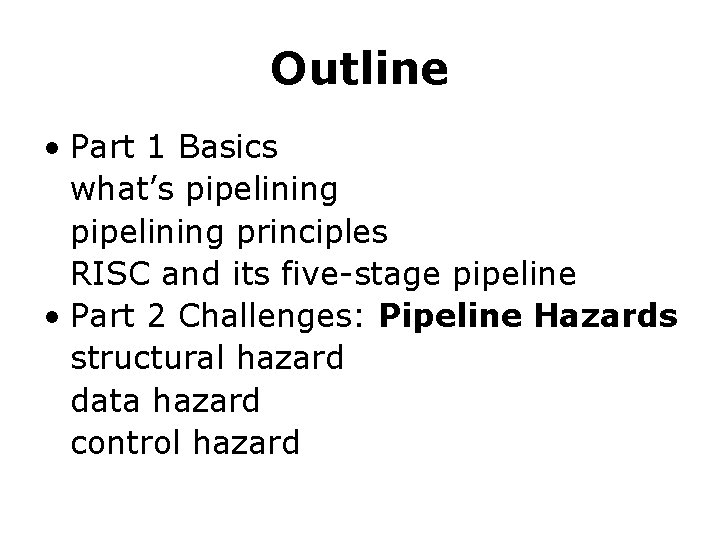 Outline

• Part 1 Basics
what's pipelining
pipelining principles
RISC and its five-stage pipeline
• Part 2 Challenges: Pipeline Hazards
structural hazard
data hazard
control hazard